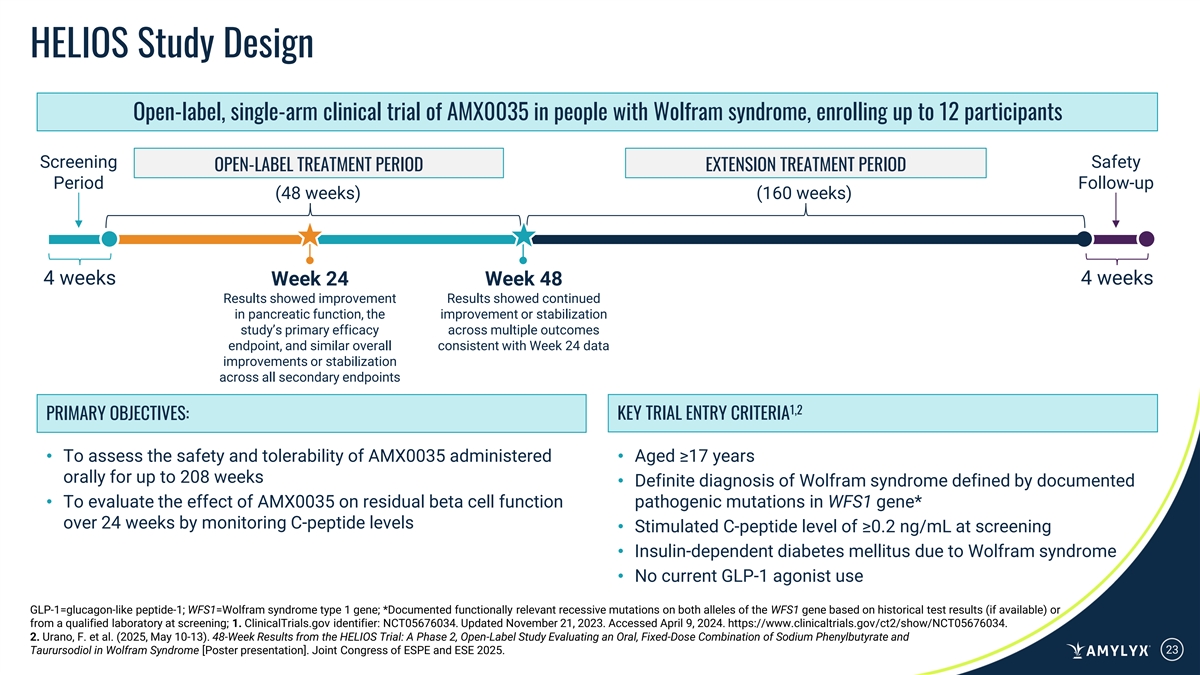 HELIOS Study Design

Open-label, single-arm clinical trial of AMX0035 in people with Wolfram syndrome, enrolling up to 12 participants

Screening Period

OPEN-LABEL TREATMENT PERIOD

(48 weeks)

EXTENSION TREATMENT PERIOD

(160 weeks)

Safety Follow-up

4 weeks

Week 24

Results showed improvement in pancreatic function, the study's primary efficacy endpoint, and similar overall improvements or stabilization across all secondary endpoints

Week 48

Results showed continued improvement or stabilization across multiple outcomes consistent with Week 24 data

4 weeks

PRIMARY OBJECTIVES:

• To assess the safety and tolerability of AMX0035 administered orally for up to 208 weeks
• To evaluate the effect of AMX0035 on residual beta cell function over 24 weeks by monitoring C-peptide levels

KEY TRIAL ENTRY CRITERIA$^{1,2}$

• Aged ≥17 years
• Definite diagnosis of Wolfram syndrome defined by documented pathogenic mutations in WFS1 gene*
• Stimulated C-peptide level of ≥0.2 ng/mL at screening
• Insulin-dependent diabetes mellitus due to Wolfram syndrome
• No current GLP-1 agonist use

GLP-1=glucagon-like peptide-1; WFS1=Wolfram syndrome type 1 gene; *Documented functionally relevant recessive mutations on both alleles of the WFS1 gene based on historical test results (if available) or from a qualified laboratory at screening; 1. ClinicalTrials.gov identifier: NCT05676034. Updated November 21, 2023. Accessed April 9, 2024. https://www.clinicaltrials.gov/ct2/show/NCT05676034.
2. Urano, F. et al. (2025, May 10-13). 48-Week Results from the HELIOS Trial: A Phase 2, Open-Label Study Evaluating an Oral, Fixed-Dose Combination of Sodium Phenylbutyrate and Taurursodiol in Wolfram Syndrome [Poster presentation]. Joint Congress of ESPE and ESE 2025.

AMYLYX

23